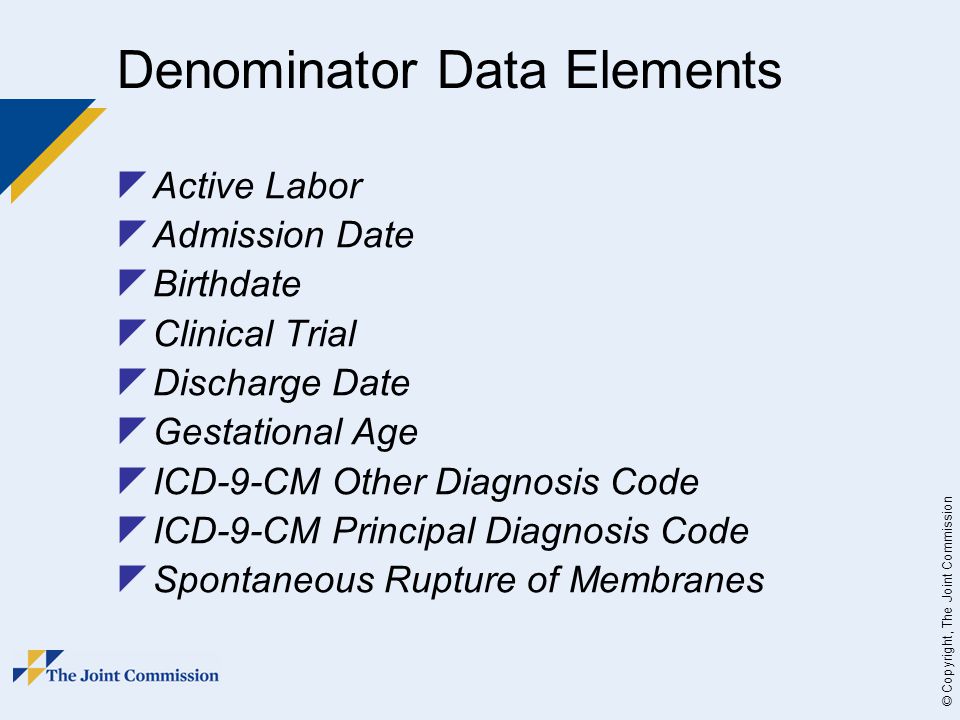 Denominator Data Elements

Active Labor
Admission Date
Birthdate
Clinical Trial
Discharge Date
Gestational Age
ICD-9-CM Other Diagnosis Code
ICD-9-CM Principal Diagnosis Code
Spontaneous Rupture of Membranes

The Joint Commission

© Copyright, The Joint Commission